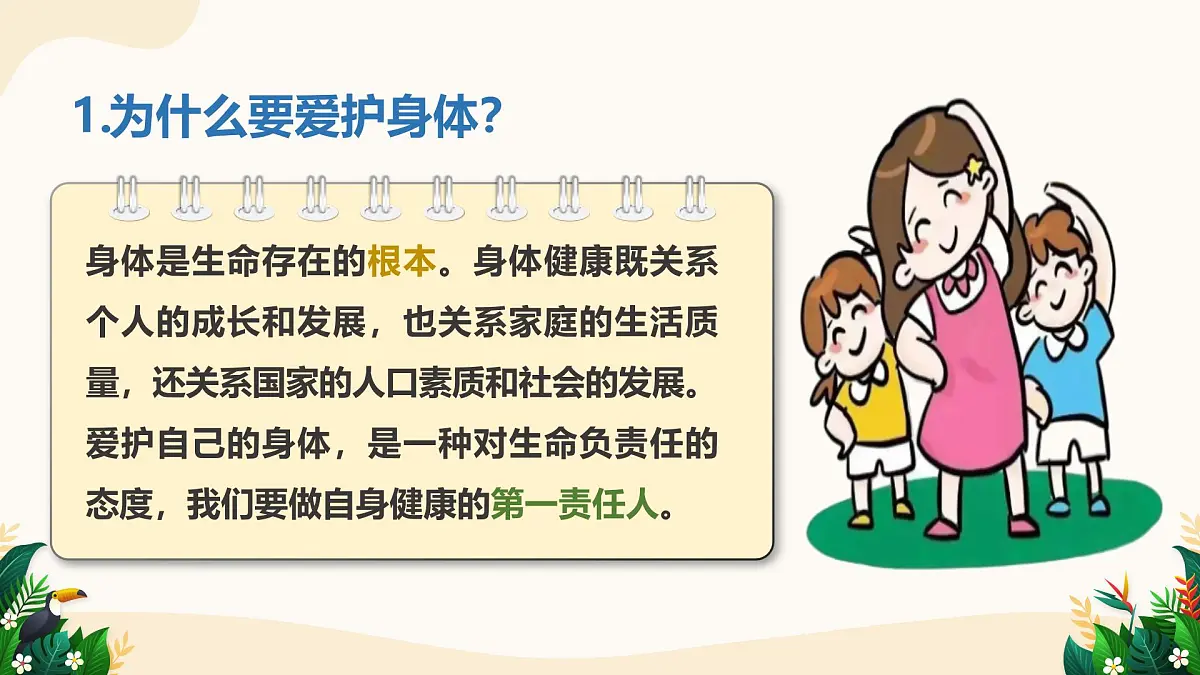 1.为什么要爱护身体？

身体是生命存在的根本。身体健康既关系个人的成长和发展，也关系家庭的生活质量，还关系国家的人口素质和社会的发展。爱护自己的身体，是一种对生命负责任的态度，我们要做自身健康的第一责任人。